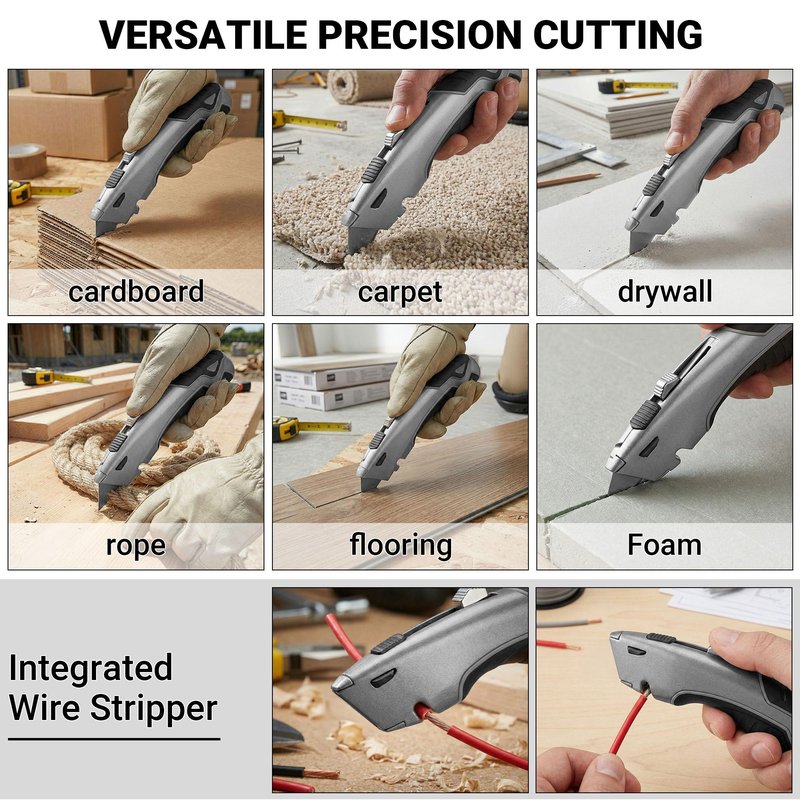 VERSATILE PRECISION CUTTING

cardboard

carpet

drywall

rope

flooring

Foam

Integrated Wire Stripper